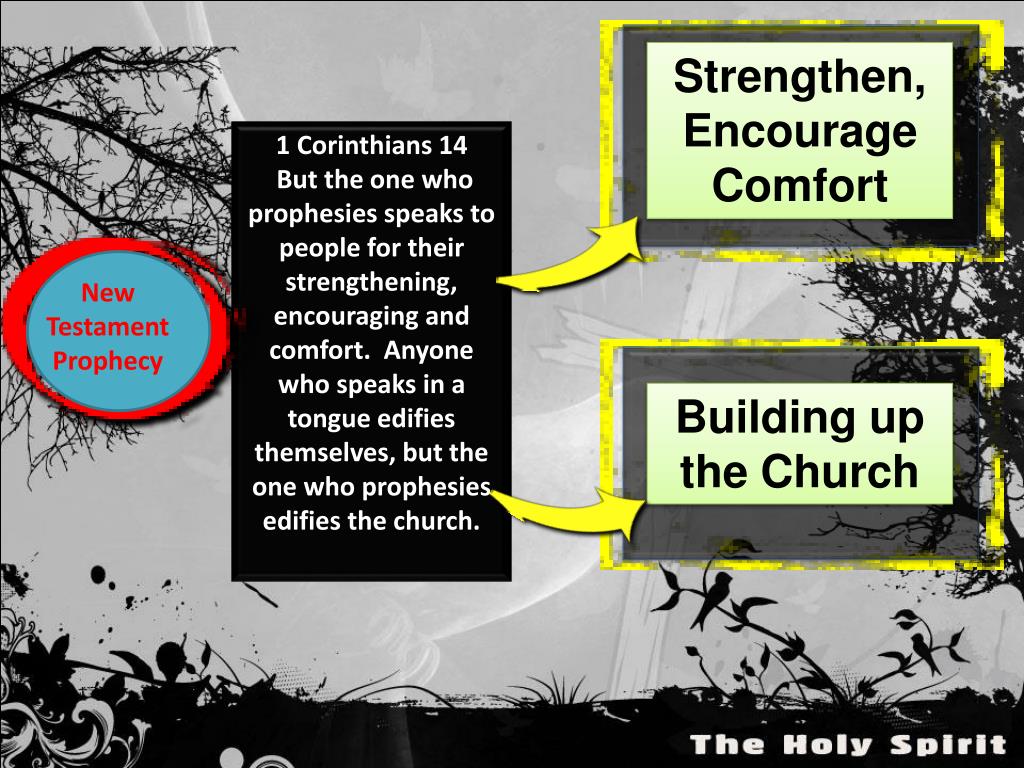 New Testament Prophecy

1 Corinthians 14
But the one who prophesies speaks to people for their strengthening, encouraging and comfort. Anyone who speaks in a tongue edifies themselves, but the one who prophesies edifies the church.

Strengthen, Encourage Comfort

Building up the Church

The Holy Spirit